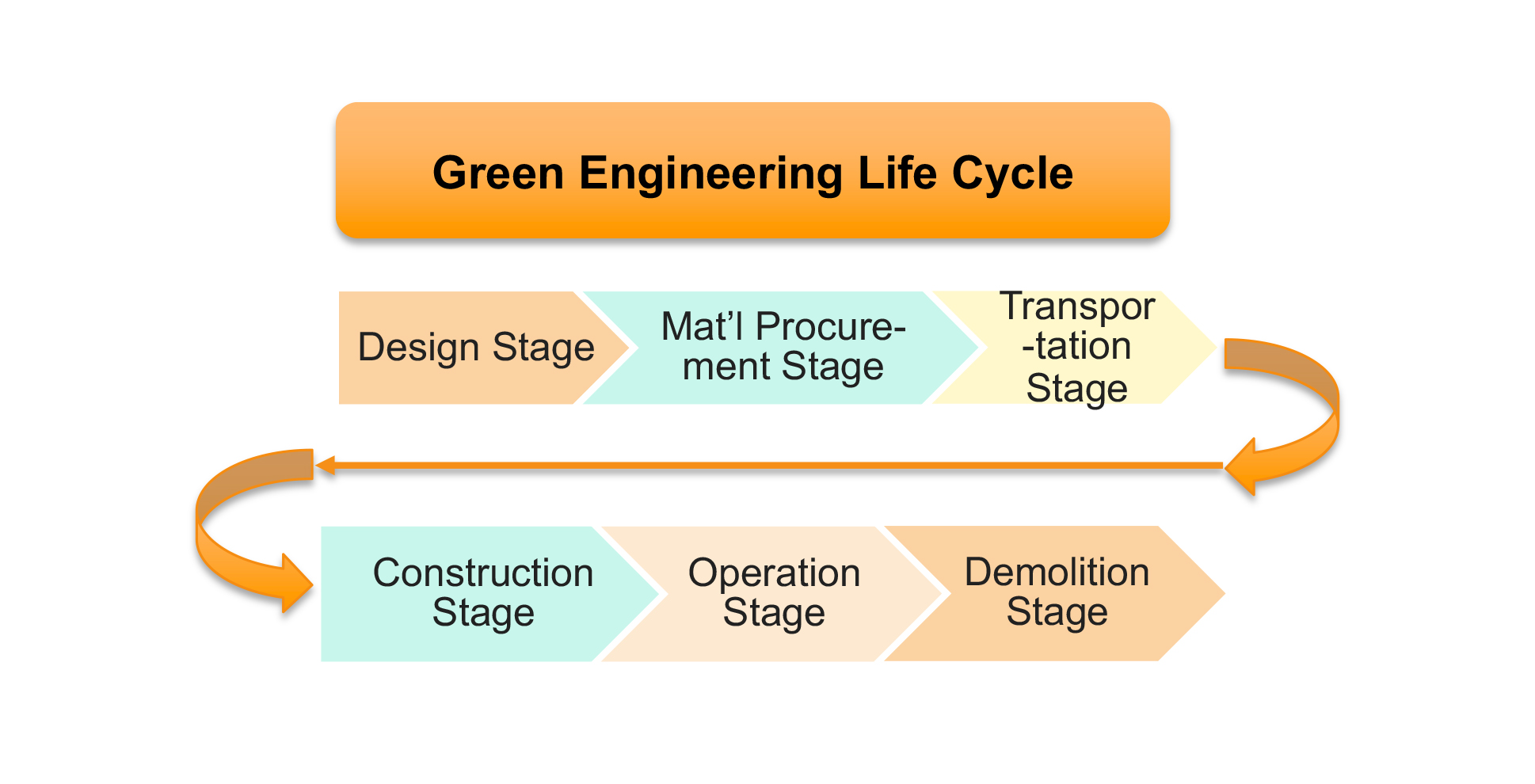 Green Engineering Life Cycle

Design Stage

Mat’l Procurement Stage

Transpor-tation Stage

Construction Stage

Operation Stage

Demolition Stage